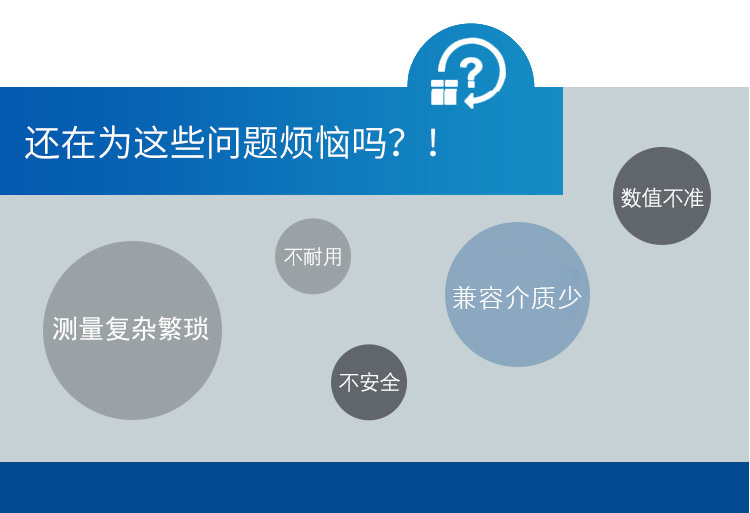 还在为这些问题烦恼吗？！

数值不准

不耐用

兼容介质少

测量复杂繁琐

不安全